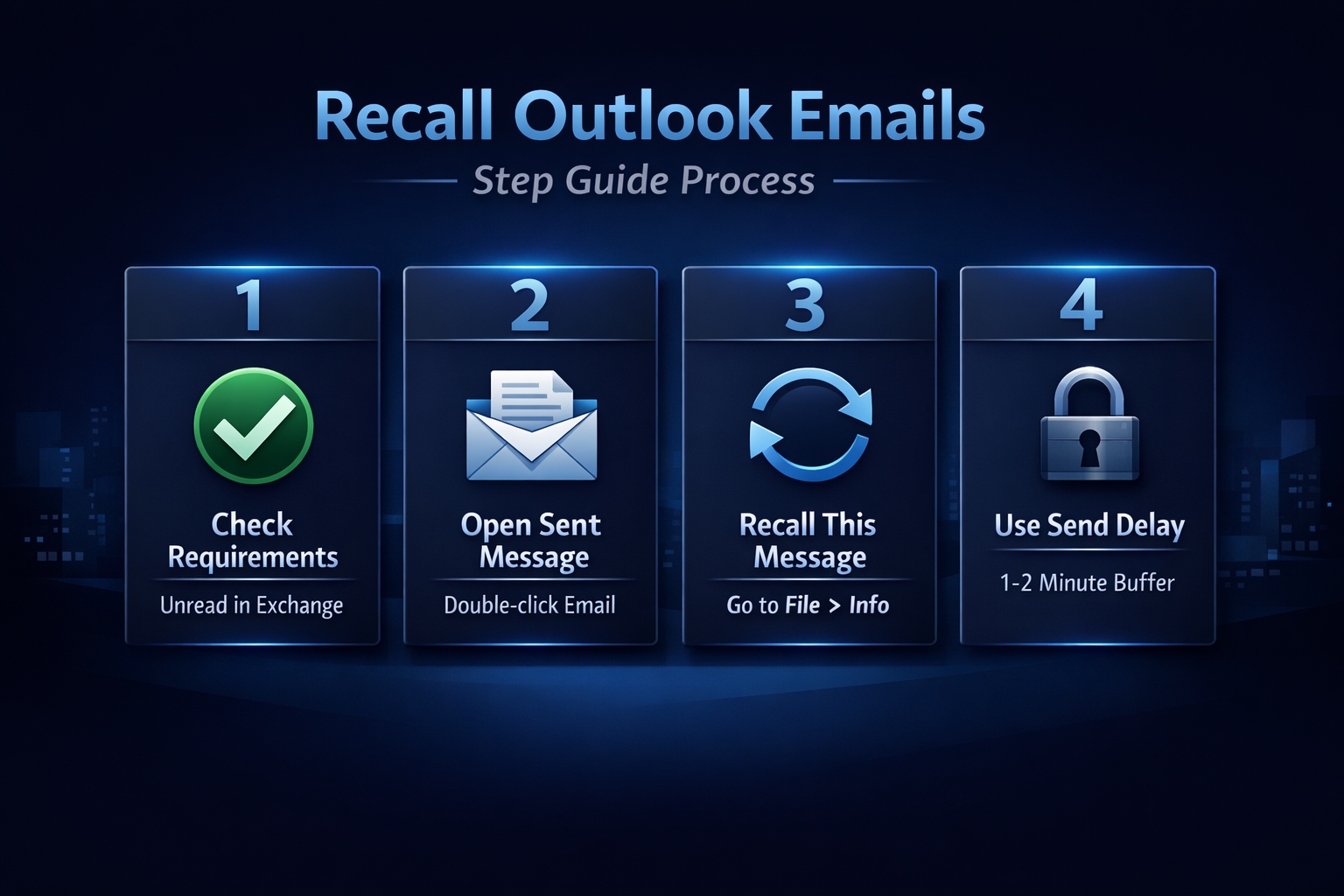 Recall Outlook Emails

Step Guide Process

1
Check Requirements
Unread in Exchange

2
Open Sent Message
Double-click Email

3
Recall This Message
Go to File > Info

4
Use Send Delay
1-2 Minute Buffer